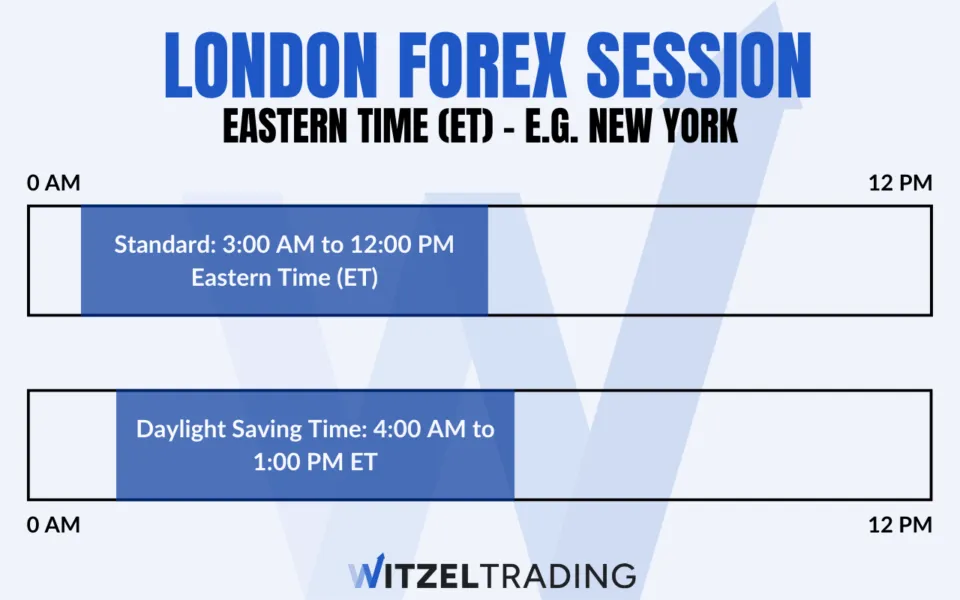 LONDON FOREX SESSION
EASTERN TIME (ET) - E.G. NEW YORK

0 AM

12 PM

Standard: 3:00 AM to 12:00 PM Eastern Time (ET)

Daylight Saving Time: 4:00 AM to 1:00 PM ET

0 AM

12 PM

WITZELTRADING